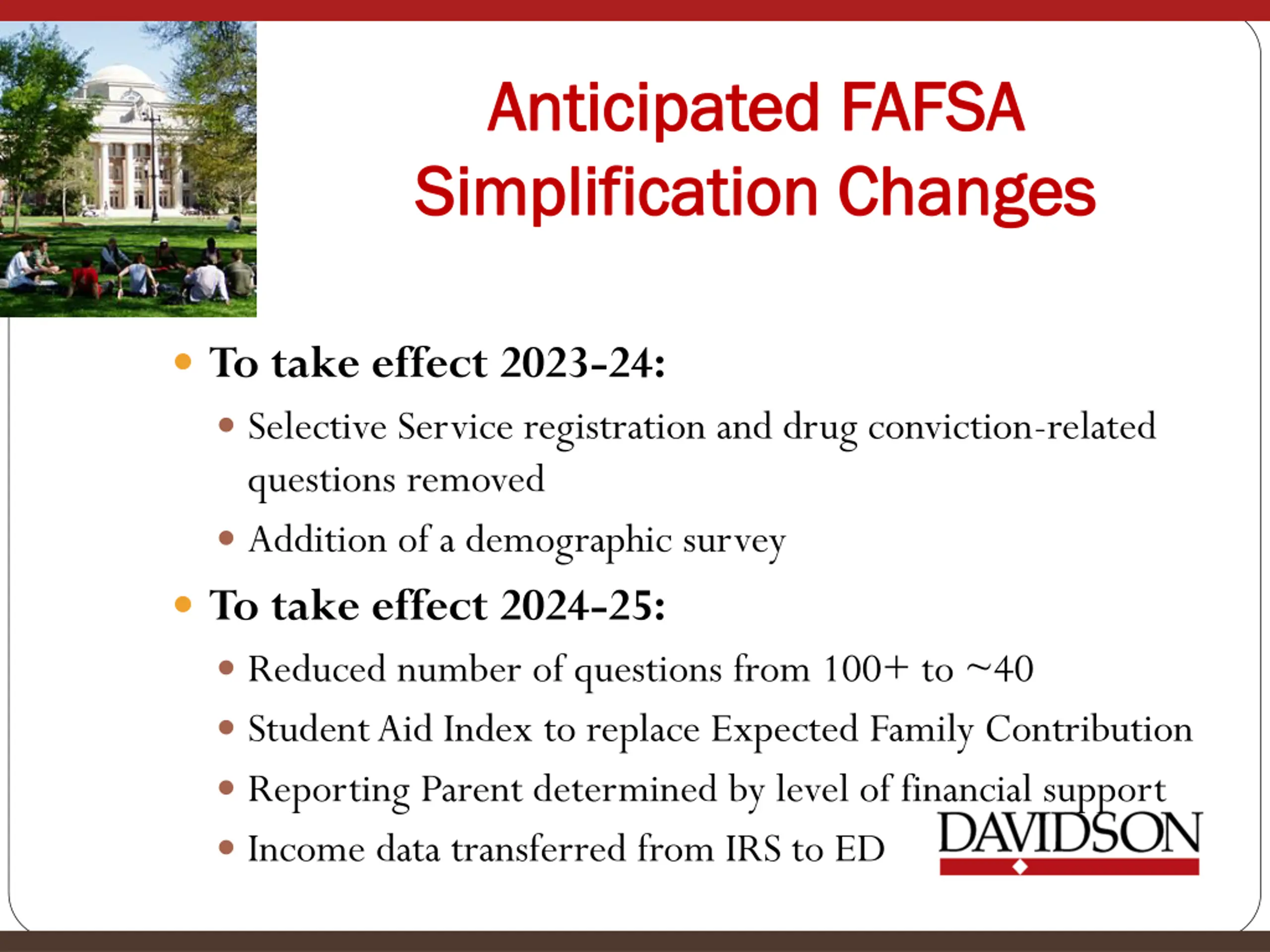 Anticipated FAFSA Simplification Changes

• To take effect 2023-24:
  • Selective Service registration and drug conviction-related questions removed
  • Addition of a demographic survey
• To take effect 2024-25:
  • Reduced number of questions from 100+ to ~40
  • Student Aid Index to replace Expected Family Contribution
  • Reporting Parent determined by level of financial support
  • Income data transferred from IRS to ED

DAVIDSON